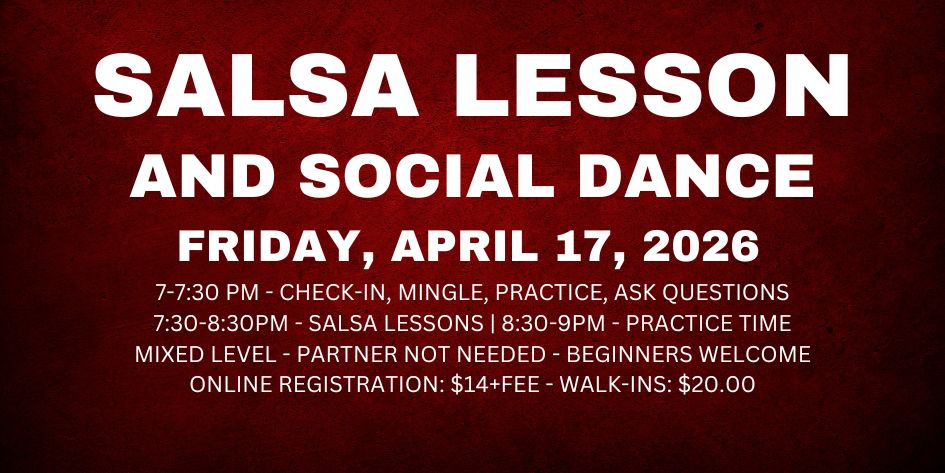 SALSA LESSON
AND SOCIAL DANCE
FRIDAY, APRIL 17, 2026

7-7:30 PM - CHECK-IN, MINGLE, PRACTICE, ASK QUESTIONS
7:30-8:30PM - SALSA LESSONS | 8:30-9PM - PRACTICE TIME
MIXED LEVEL - PARTNER NOT NEEDED - BEGINNERS WELCOME
ONLINE REGISTRATION: \$14+FEE - WALK-INS: \$20.00